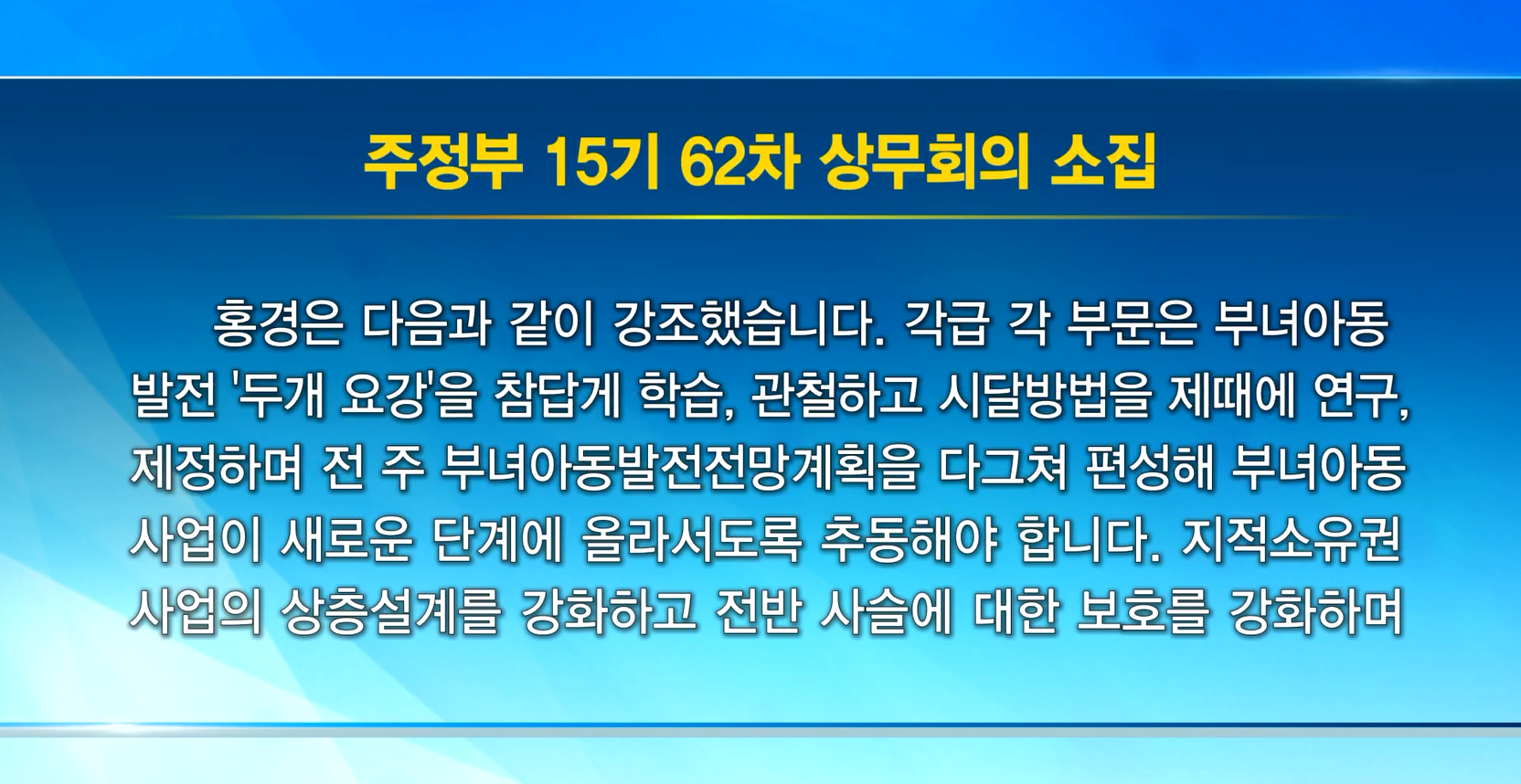 주정부 15기 62차 상무회의 소집

홍경은 다음과 같이 강조했습니다. 각급 각 부문은 부녀아동 발전 '두개 요강'을 참답게 학습, 관철하고 시달방법을 제때에 연구, 제정하며 전 주 부녀아동발전전망계획을 다그쳐 편성해 부녀아동 사업이 새로운 단계에 올라서도록 추동해야 합니다. 지적소유권 사업의 상층설계를 강화하고 전반 사슬에 대한 보호를 강화하며